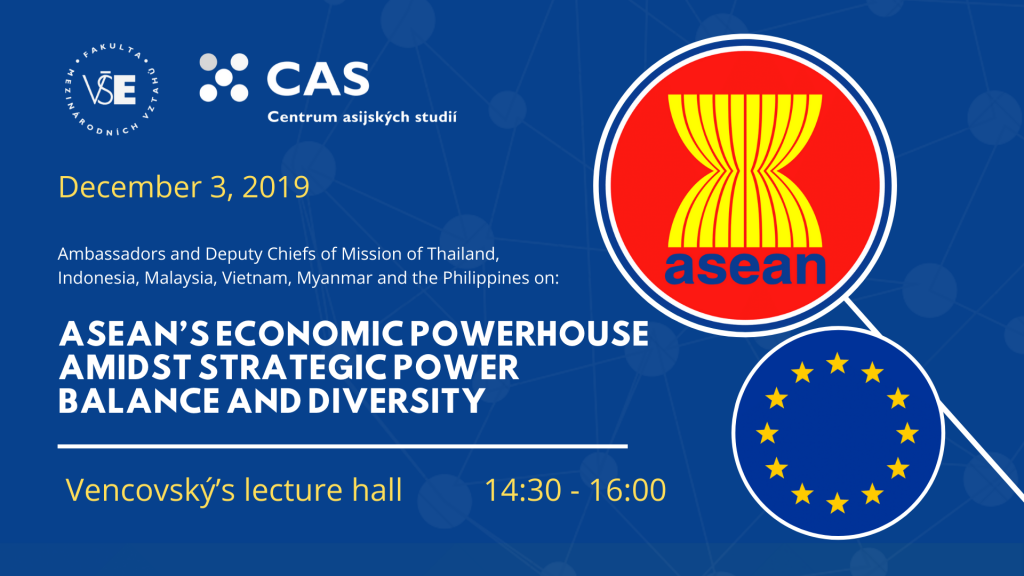 FAKULTA MEZINÁRODNÍCH VZTAHŮ
VŠE

CAS
Centrum asijských studií

December 3, 2019

Ambassadors and Deputy Chiefs of Mission of Thailand, Indonesia, Malaysia, Vietnam, Myanmar and the Philippines on:

ASEAN'S ECONOMIC POWERHOUSE AMIDST STRATEGIC POWER BALANCE AND DIVERSITY

Vencovský's lecture hall 14:30 - 16:00

asean